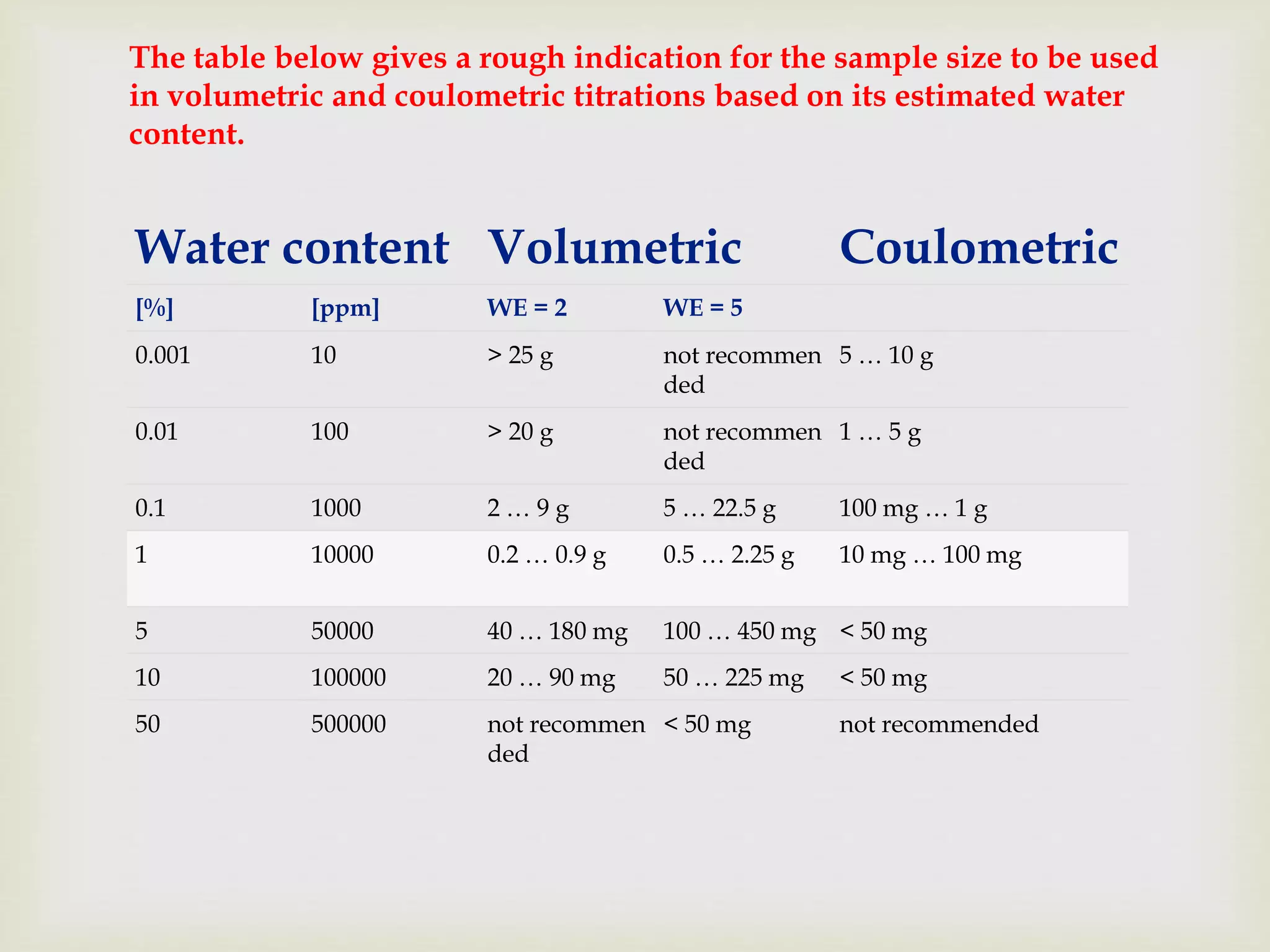 The table below gives a rough indication for the sample size to be used in volumetric and coulometric titrations based on its estimated water content.

| Water content | | Volumetric | | Coulometric |
|---|---|---|---|---|
| [%] | [ppm] | WE = 2 | WE = 5 | |
| 0.001 | 10 | > 25 g | not recommen ded | 5 … 10 g |
| 0.01 | 100 | > 20 g | not recommen ded | 1 … 5 g |
| 0.1 | 1000 | 2 … 9 g | 5 … 22.5 g | 100 mg … 1 g |
| 1 | 10000 | 0.2 … 0.9 g | 0.5 … 2.25 g | 10 mg … 100 mg |
| 5 | 50000 | 40 … 180 mg | 100 … 450 mg | < 50 mg |
| 10 | 100000 | 20 … 90 mg | 50 … 225 mg | < 50 mg |
| 50 | 500000 | not recommen ded | < 50 mg | not recommended |